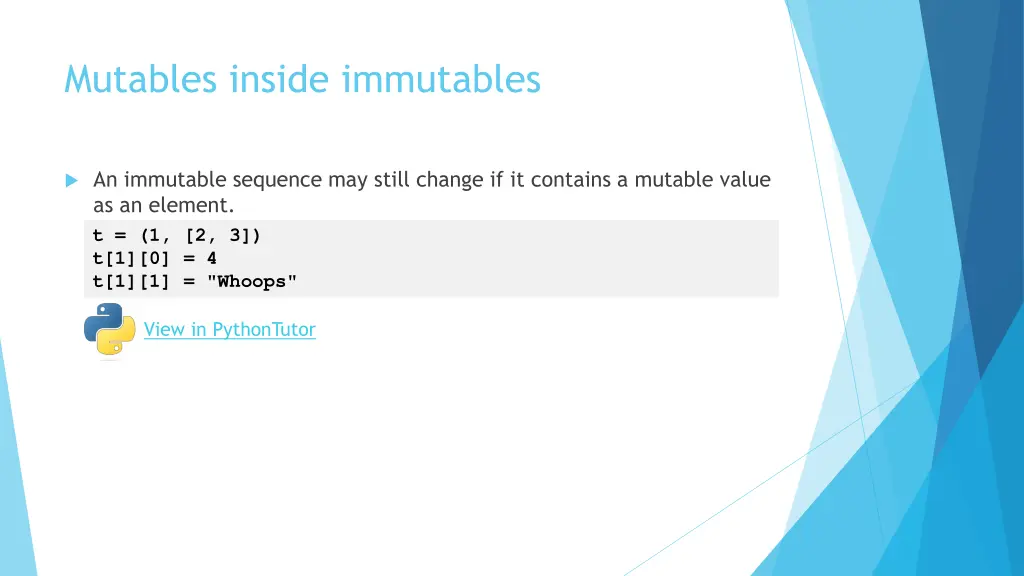 Mutables inside immutables

An immutable sequence may still change if it contains a mutable value as an element.

t = (1, [2, 3])
t[1][0] = 4
t[1][1] = "Whoops"

View in PythonTutor